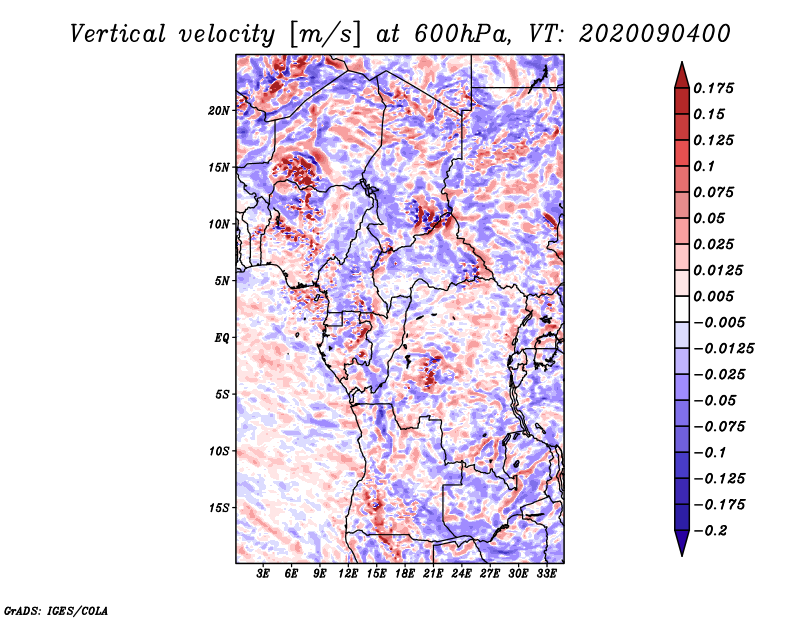 Vertical velocity [m/s] at 600hPa, VT: 2020090400

20N
15N
10N
5N
EQ
5S
10S
15S

3E 6E 9E 12E 15E 18E 21E 24E 27E 30E 33E

0.175
0.15
0.125
0.1
0.075
0.05
0.025
0.0125
0.005
−0.005
−0.0125
−0.025
−0.05
−0.075
−0.1
−0.125
−0.175
−0.2

GrADS: IGES/COLA